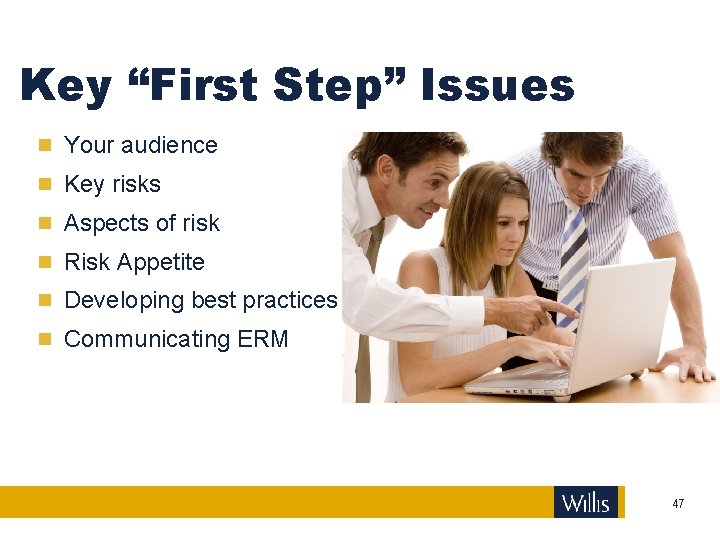 Key “First Step” Issues

- Your audience
- Key risks
- Aspects of risk
- Risk Appetite
- Developing best practices
- Communicating ERM

Willis

47